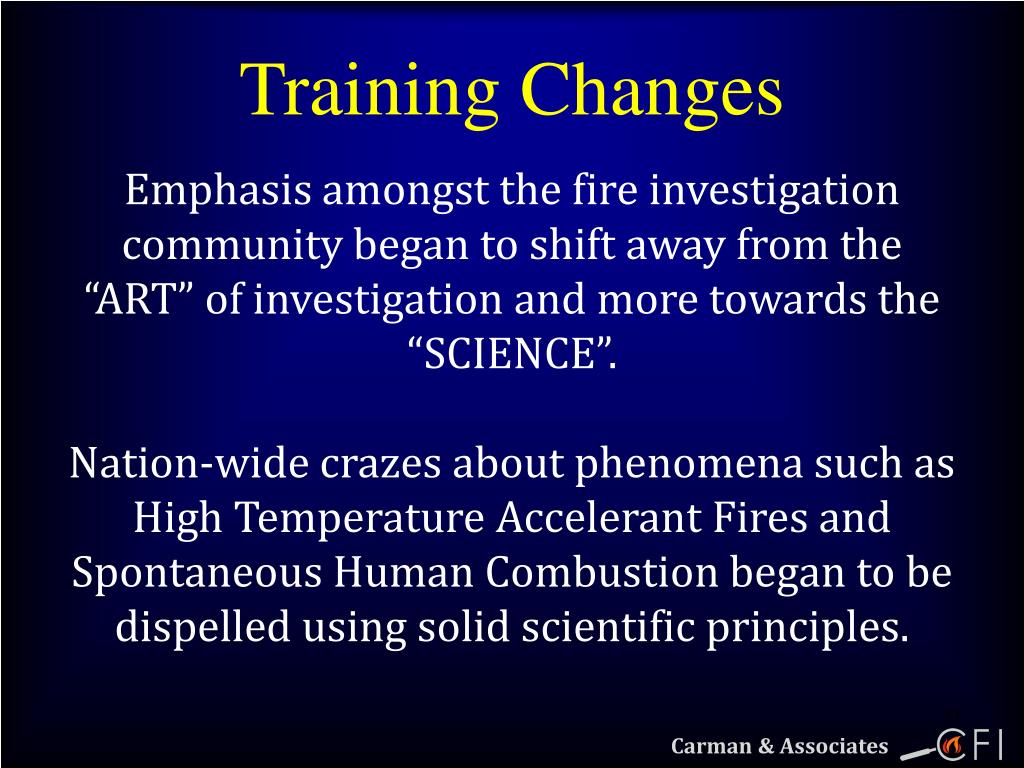 Training Changes

Emphasis amongst the fire investigation community began to shift away from the “ART” of investigation and more towards the “SCIENCE”.

Nation-wide crazes about phenomena such as High Temperature Accelerant Fires and Spontaneous Human Combustion began to be dispelled using solid scientific principles.

Carman & Associates CFI